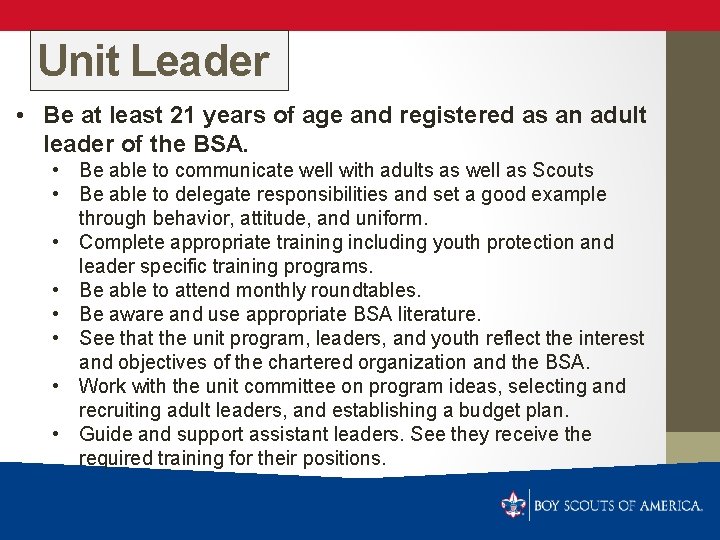 Unit Leader

• Be at least 21 years of age and registered as an adult leader of the BSA.
  • Be able to communicate well with adults as well as Scouts
  • Be able to delegate responsibilities and set a good example through behavior, attitude, and uniform.
  • Complete appropriate training including youth protection and leader specific training programs.
  • Be able to attend monthly roundtables.
  • Be aware and use appropriate BSA literature.
  • See that the unit program, leaders, and youth reflect the interest and objectives of the chartered organization and the BSA.
  • Work with the unit committee on program ideas, selecting and recruiting adult leaders, and establishing a budget plan.
  • Guide and support assistant leaders. See they receive the required training for their positions.

BOY SCOUTS OF AMERICA.